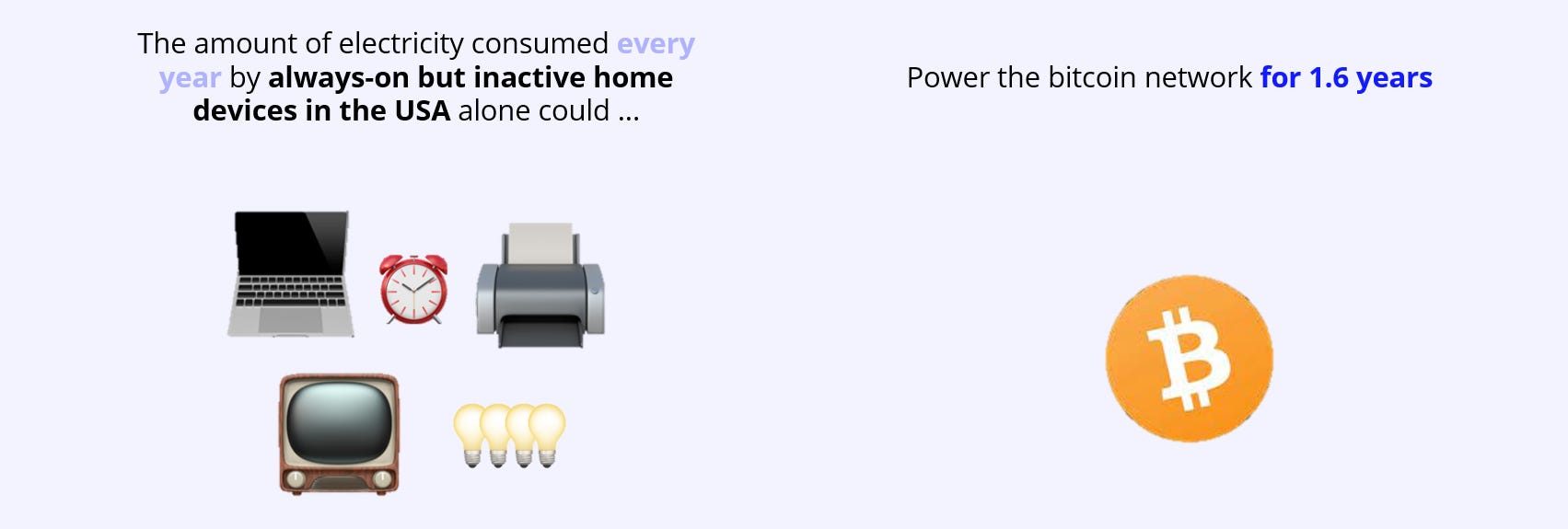 The amount of electricity consumed every year by always-on but inactive home devices in the USA alone could ...

Power the bitcoin network for 1.6 years